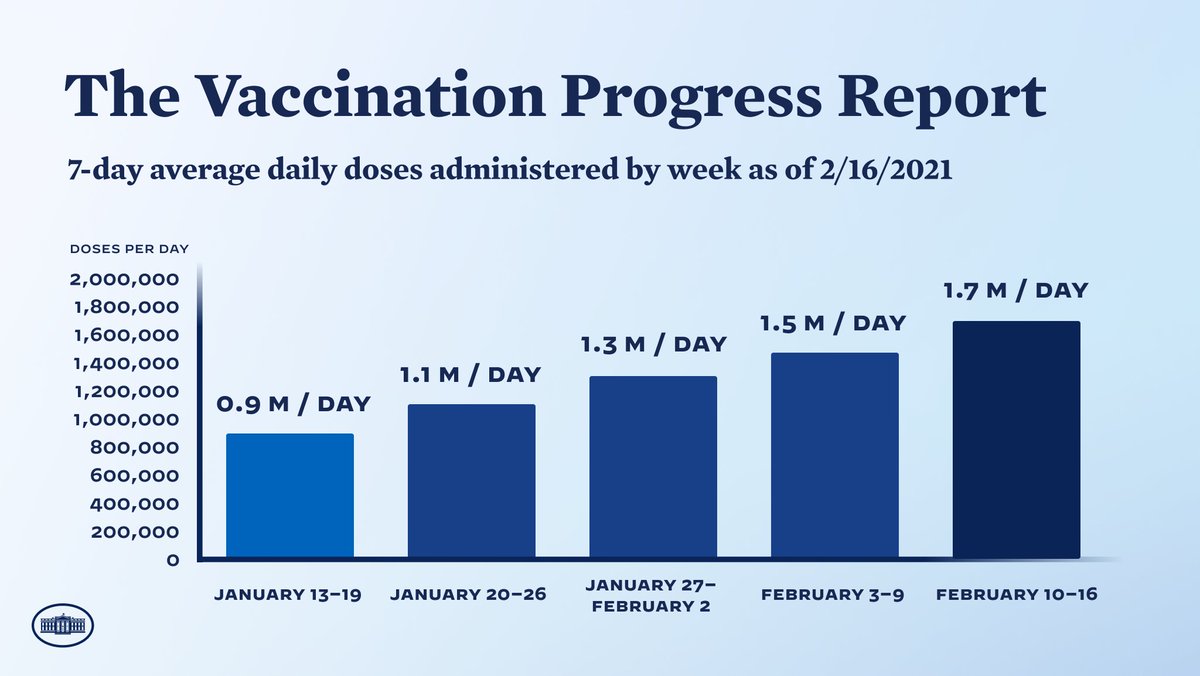 The Vaccination Progress Report

7-day average daily doses administered by week as of 2/16/2021

DOSES PER DAY

2,000,000
1,800,000
1,600,000
1,400,000
1,200,000
1,000,000
800,000
600,000
400,000
200,000
0

0.9 M / DAY
1.1 M / DAY
1.3 M / DAY
1.5 M / DAY
1.7 M / DAY

JANUARY 13–19
JANUARY 20–26
JANUARY 27– FEBRUARY 2
FEBRUARY 3–9
FEBRUARY 10–16